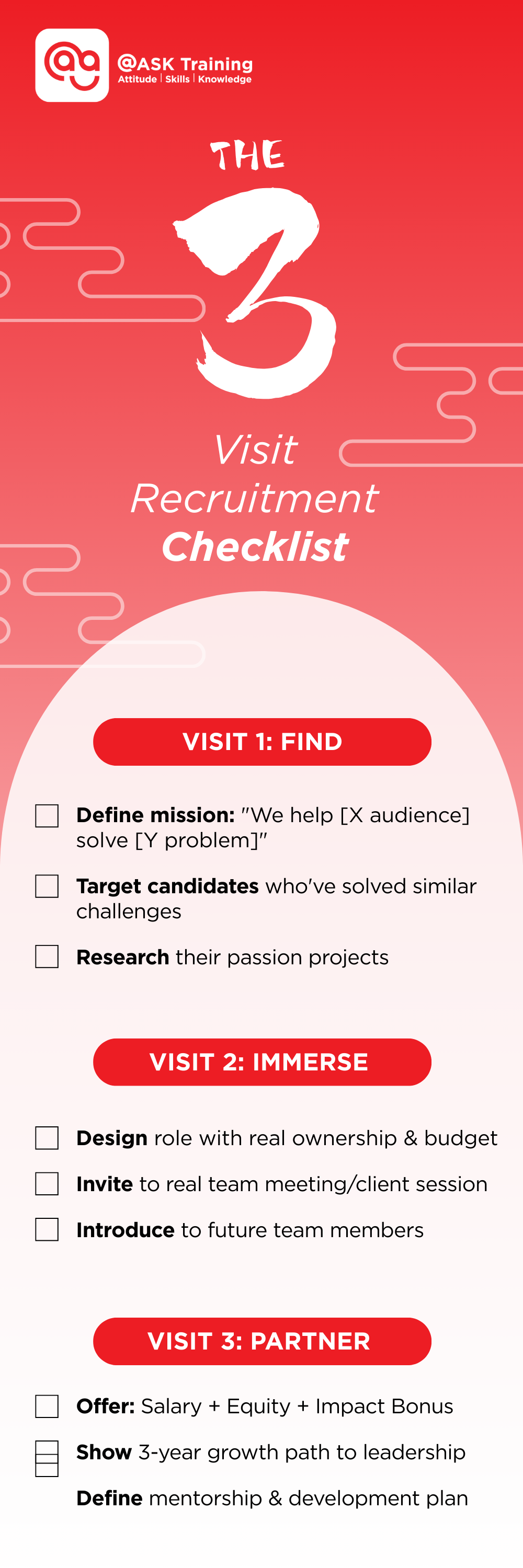 @ASK Training
Attitude | Skills | Knowledge

THE
3
Visit
Recruitment
Checklist

VISIT 1: FIND

Define mission: "We help [X audience] solve [Y problem]"

Target candidates who've solved similar challenges

Research their passion projects

VISIT 2: IMMERSE

Design role with real ownership & budget

Invite to real team meeting/client session

Introduce to future team members

VISIT 3: PARTNER

Offer: Salary + Equity + Impact Bonus

Show 3-year growth path to leadership

Define mentorship & development plan